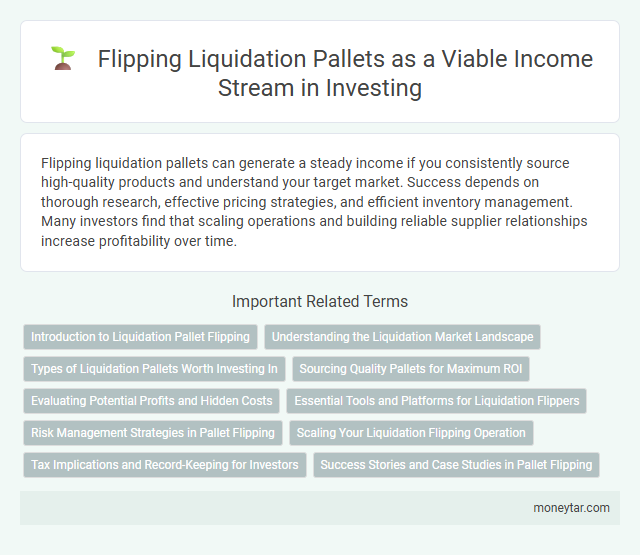 Flipping Liquidation Pallets as a Viable Income Stream in Investing

Flipping liquidation pallets can generate a steady income if you consistently source high-quality products and understand your target market. Success depends on thorough research, effective pricing strategies, and efficient inventory management. Many investors find that scaling operations and building reliable supplier relationships increase profitability over time.

Important Related Terms

Introduction to Liquidation Pallet Flipping

Understanding the Liquidation Market Landscape

Types of Liquidation Pallets Worth Investing In

Sourcing Quality Pallets for Maximum ROI

Evaluating Potential Profits and Hidden Costs

Essential Tools and Platforms for Liquidation Flippers

Risk Management Strategies in Pallet Flipping

Scaling Your Liquidation Flipping Operation

Tax Implications and Record-Keeping for Investors

Success Stories and Case Studies in Pallet Flipping

moneytar.com